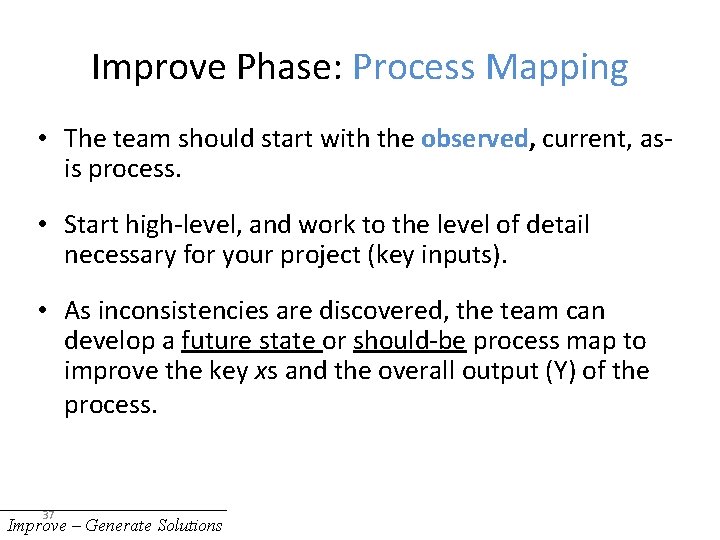 Improve Phase: Process Mapping

• The team should start with the observed, current, as-is process.

• Start high-level, and work to the level of detail necessary for your project (key inputs).

• As inconsistencies are discovered, the team can develop a future state or should-be process map to improve the key xs and the overall output (Y) of the process.

37

Improve – Generate Solutions